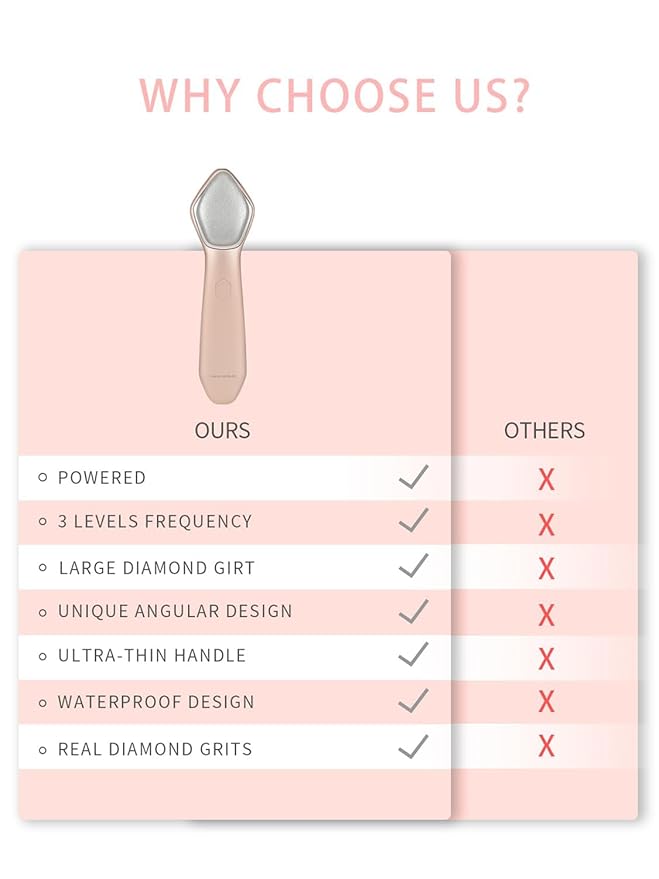 WHY CHOOSE US?

| | OURS | OTHERS |
|---|---|---|
| ◦ POWERED | ✓ | X |
| ◦ 3 LEVELS FREQUENCY | ✓ | X |
| ◦ LARGE DIAMOND GIRT | ✓ | X |
| ◦ UNIQUE ANGULAR DESIGN | ✓ | X |
| ◦ ULTRA-THIN HANDLE | ✓ | X |
| ◦ WATERPROOF DESIGN | ✓ | X |
| ◦ REAL DIAMOND GRITS | ✓ | X |